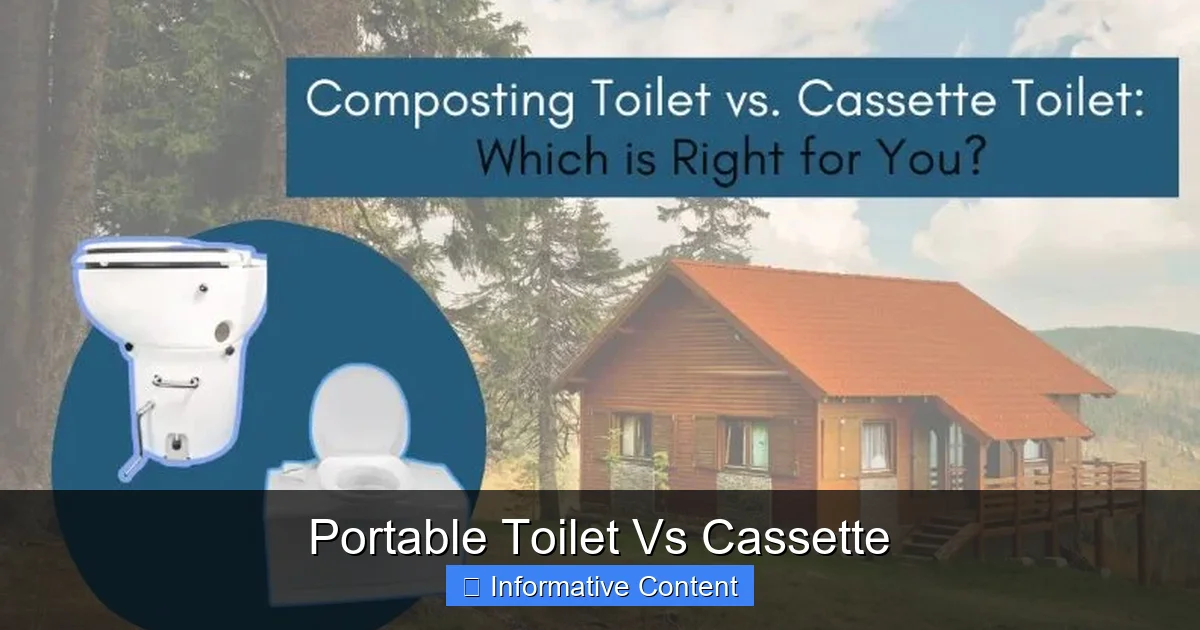 Composting Toilet vs. Cassette Toilet: Which is Right for You?

Portable Toilet Vs Cassette

Informative Content